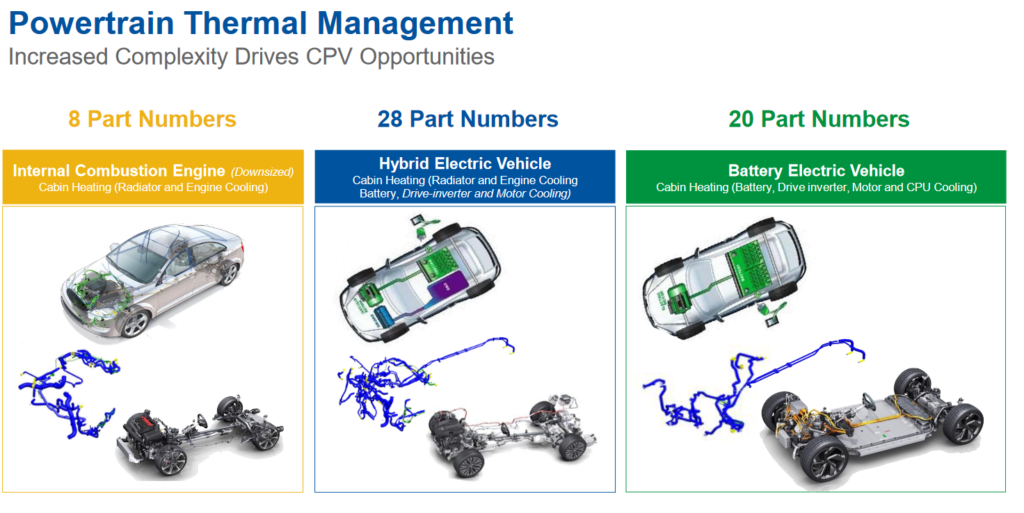 Powertrain Thermal Management
Increased Complexity Drives CPV Opportunities

8 Part Numbers

Internal Combustion Engine (Downsized)
Cabin Heating (Radiator and Engine Cooling)

28 Part Numbers

Hybrid Electric Vehicle
Cabin Heating (Radiator and Engine Cooling Battery, Drive-inverter and Motor Cooling)

20 Part Numbers

Battery Electric Vehicle
Cabin Heating (Battery, Drive inverter, Motor and CPU Cooling)